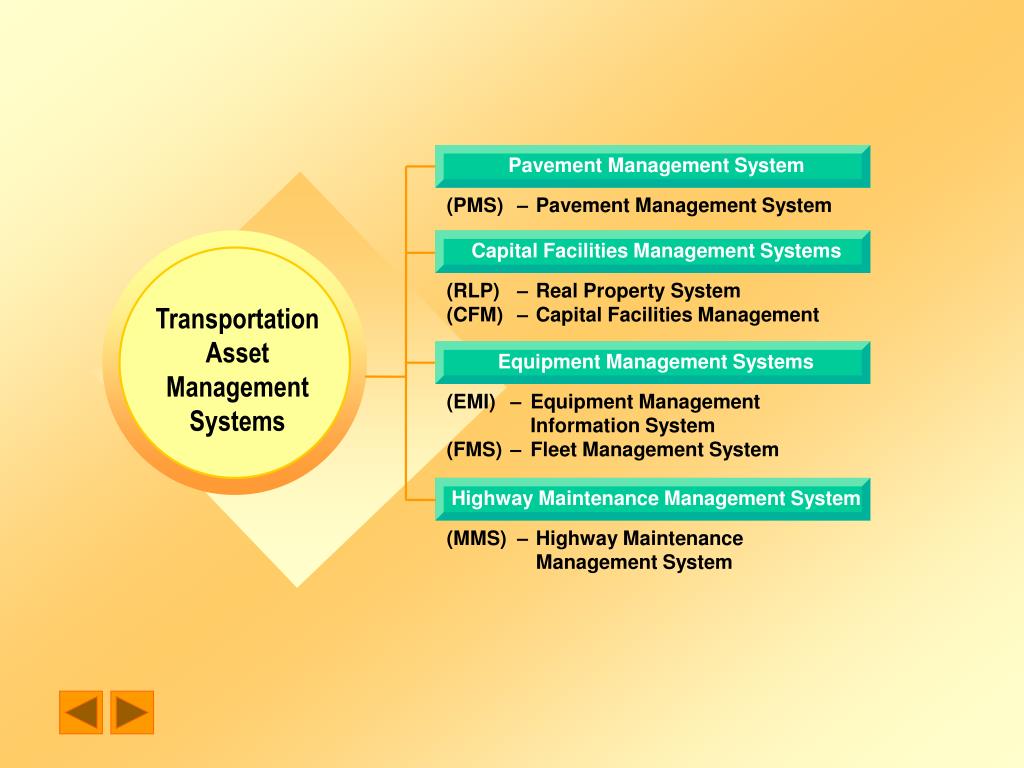 Transportation Asset Management Systems

Pavement Management System

(PMS) – Pavement Management System

Capital Facilities Management Systems

(RLP) – Real Property System
(CFM) – Capital Facilities Management

Equipment Management Systems

(EMI) – Equipment Management Information System
(FMS) – Fleet Management System

Highway Maintenance Management System

(MMS) – Highway Maintenance Management System